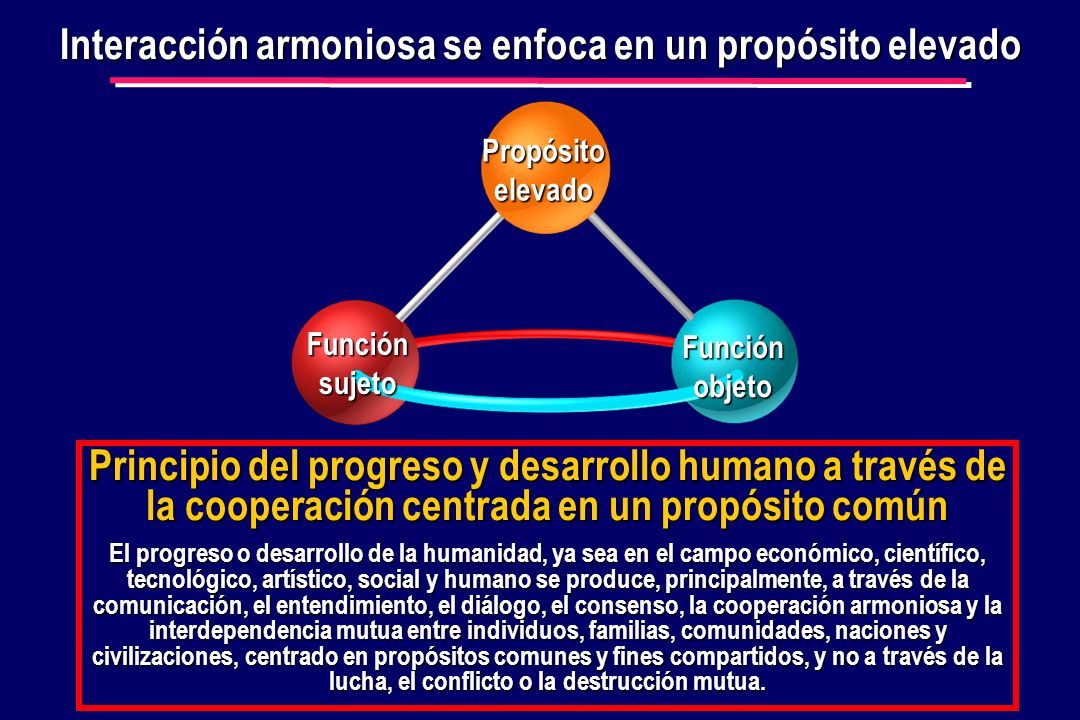 Interacción armoniosa se enfoca en un propósito elevado

Propósito elevado

Función sujeto

Función objeto

Principio del progreso y desarrollo humano a través de la cooperación centrada en un propósito común

El progreso o desarrollo de la humanidad, ya sea en el campo económico, científico, tecnológico, artístico, social y humano se produce, principalmente, a través de la comunicación, el entendimiento, el diálogo, el consenso, la cooperación armoniosa y la interdependencia mutua entre individuos, familias, comunidades, naciones y civilizaciones, centrado en propósitos comunes y fines compartidos, y no a través de la lucha, el conflicto o la destrucción mutua.